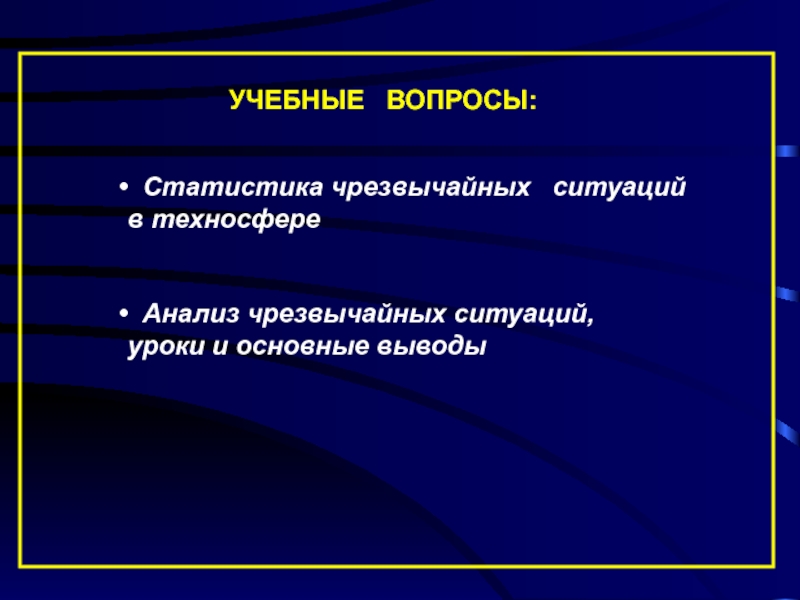 УЧЕБНЫЕ ВОПРОСЫ:

• Статистика чрезвычайных ситуаций в техносфере

• Анализ чрезвычайных ситуаций, уроки и основные выводы